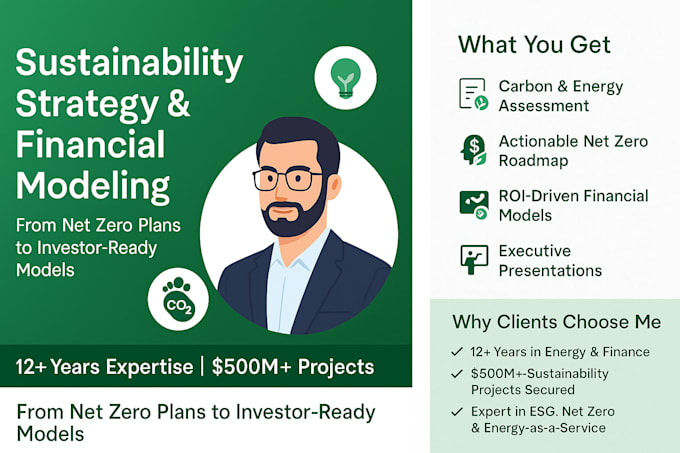 Sustainability Strategy & Financial Modeling

From Net Zero Plans to Investor-Ready Models

$CO_2$

12+ Years Expertise | $500M+ Projects

From Net Zero Plans to Investor-Ready Models

What You Get

Carbon & Energy Assessment

Actionable Net Zero Roadmap

ROI-Driven Financial Models

Executive Presentations

Why Clients Choose Me

✓ 12+ Years in Energy & Finance

✓ $500M+-Sustainability Projects Secured

✓ Expert in ESG. Net Zero & Energy-as-a-Service